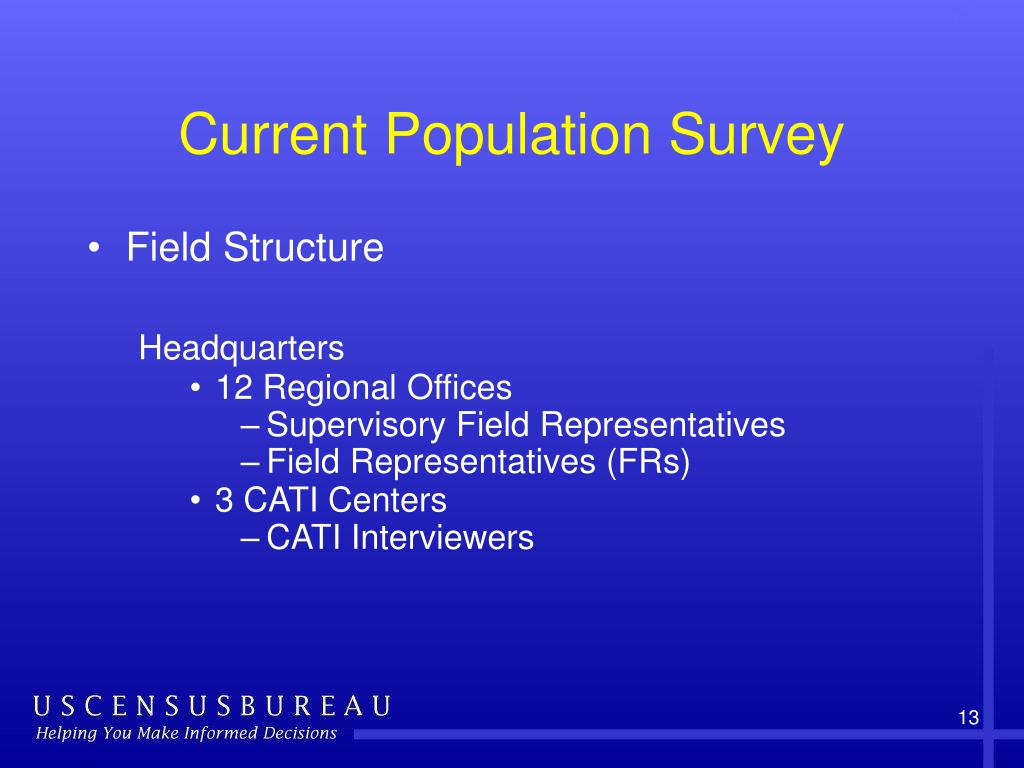 Current Population Survey

• Field Structure

Headquarters
• 12 Regional Offices
– Supervisory Field Representatives
– Field Representatives (FRs)
• 3 CATI Centers
– CATI Interviewers

U S C E N S U S B U R E A U
Helping You Make Informed Decisions

13